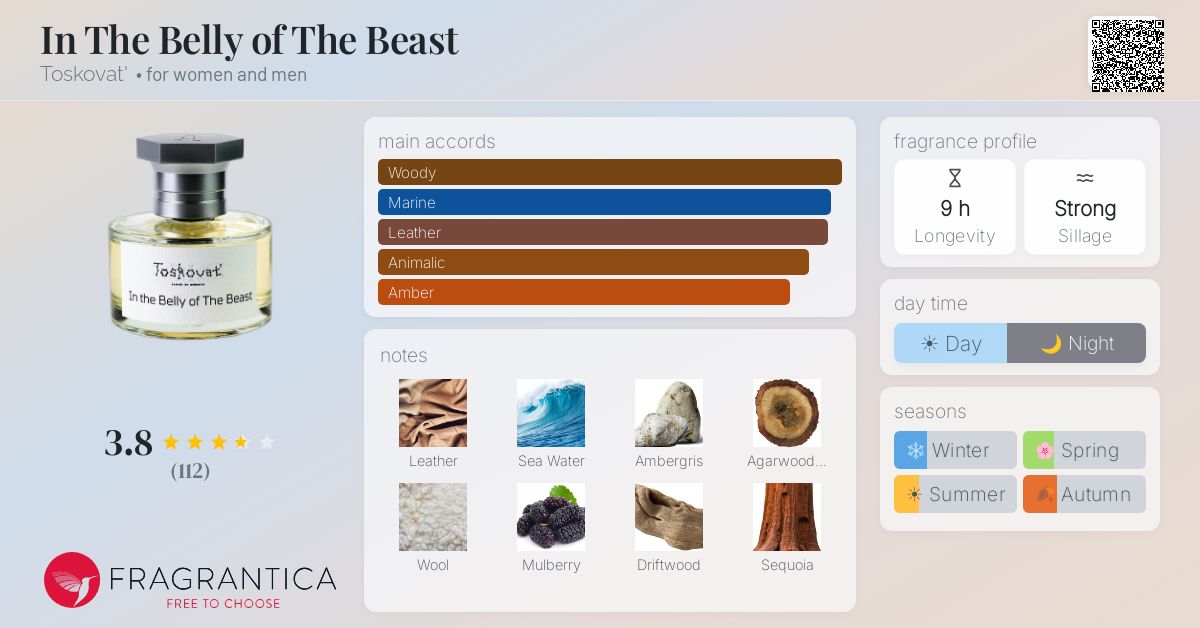 In The Belly of The Beast
Toskovat' • for women and men

Toskovat'
In the Belly of The Beast

3.8
(112)

FRAGRANTICA
FREE TO CHOOSE

main accords
Woody
Marine
Leather
Animalic
Amber

notes
Leather
Sea Water
Ambergris
Agarwood...
Wool
Mulberry
Driftwood
Sequoia

fragrance profile
9 h
Longevity
Strong
Sillage

day time
Day
Night

seasons
Winter
Spring
Summer
Autumn